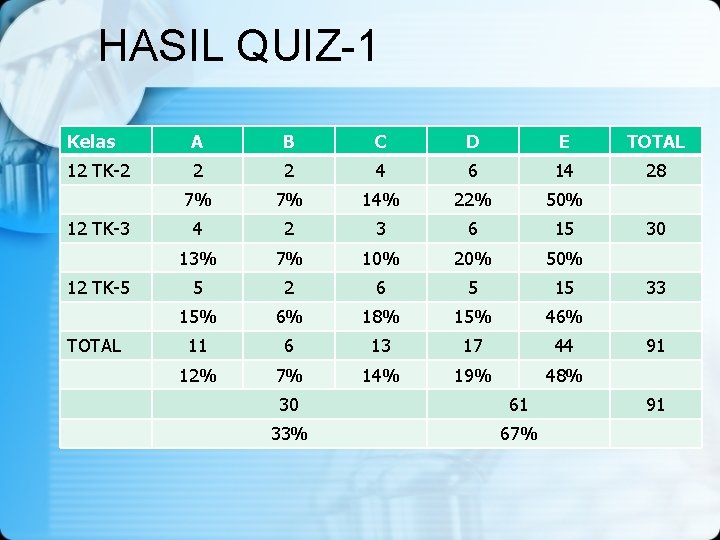 HASIL QUIZ-1

| Kelas | A | B | C | D | E | TOTAL |
|---|---|---|---|---|---|---|
| 12 TK-2 | 2 | 2 | 4 | 6 | 14 | 28 |
| | 7% | 7% | 14% | 22% | 50% | |
| 12 TK-3 | 4 | 2 | 3 | 6 | 15 | 30 |
| | 13% | 7% | 10% | 20% | 50% | |
| 12 TK-5 | 5 | 2 | 6 | 5 | 15 | 33 |
| | 15% | 6% | 18% | 15% | 46% | |
| TOTAL | 11 | 6 | 13 | 17 | 44 | 91 |
| | 12% | 7% | 14% | 19% | 48% | |
| | 30 | | | 61 | | 91 |
| | 33% | | | 67% | | |